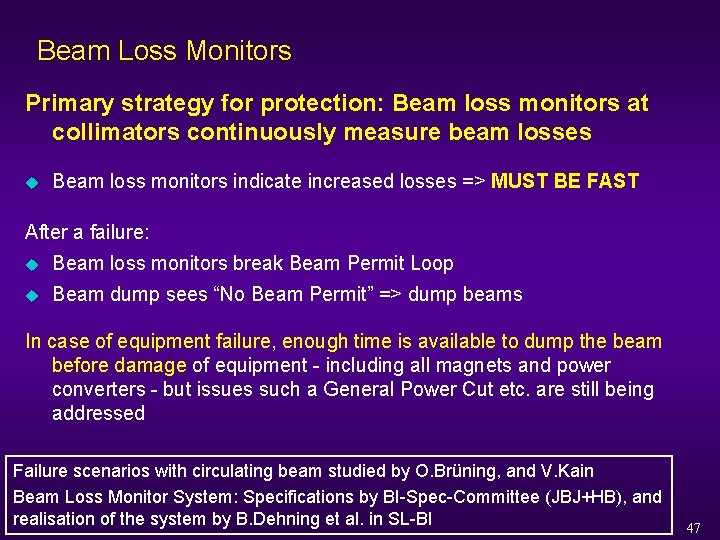 Beam Loss Monitors

Primary strategy for protection: Beam loss monitors at collimators continuously measure beam losses

Beam loss monitors indicate increased losses => MUST BE FAST

After a failure:

Beam loss monitors break Beam Permit Loop

Beam dump sees “No Beam Permit” => dump beams

In case of equipment failure, enough time is available to dump the beam before damage of equipment - including all magnets and power converters - but issues such a General Power Cut etc. are still being addressed

Failure scenarios with circulating beam studied by O.Brüning, and V.Kain
Beam Loss Monitor System: Specifications by BI-Spec-Committee (JBJ+HB), and realisation of the system by B.Dehning et al. in SL-BI

47